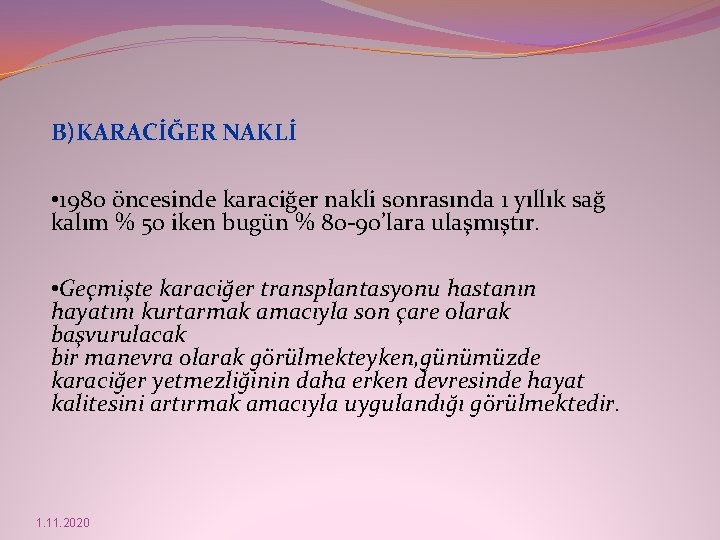 B)KARACİĞER NAKLİ

•1980 öncesinde karaciğer nakli sonrasında 1 yıllık sağ kalım % 50 iken bugün % 80-90'lara ulaşmıştır.

•Geçmişte karaciğer transplantasyonu hastanın hayatını kurtarmak amacıyla son çare olarak başvurulacak
bir manevra olarak görülmekteyken,günümüzde karaciğer yetmezliğinin daha erken devresinde hayat kalitesini artırmak amacıyla uygulandığı görülmektedir.

1.11.2020